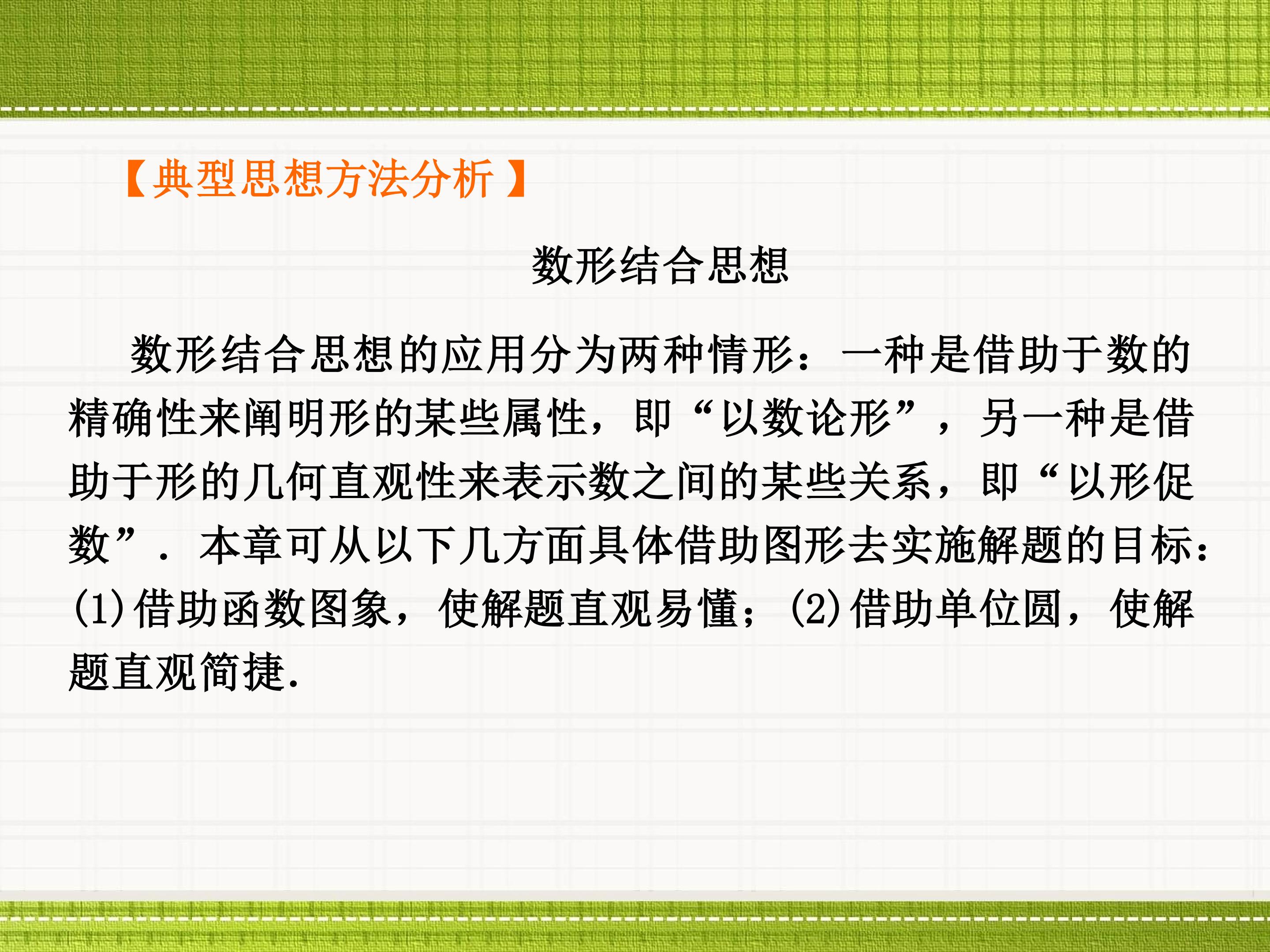 【典型思想方法分析】

数形结合思想

数形结合思想的应用分为两种情形：一种是借助于数的精确性来阐明形的某些属性，即“以数论形”，另一种是借助于形的几何直观性来表示数之间的某些关系，即“以形促数”．本章可从以下几方面具体借助图形去实施解题的目标：(1)借助函数图象，使解题直观易懂；(2)借助单位圆，使解题直观简捷.